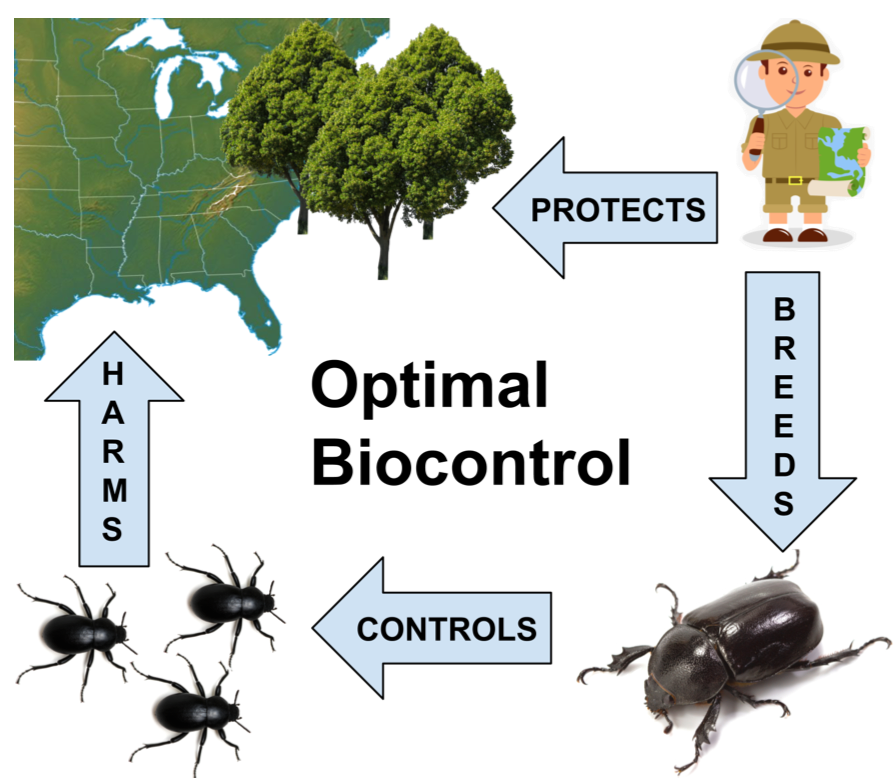 PROTECTS

BREEDS

Optimal Biocontrol

HARMS

CONTROLS